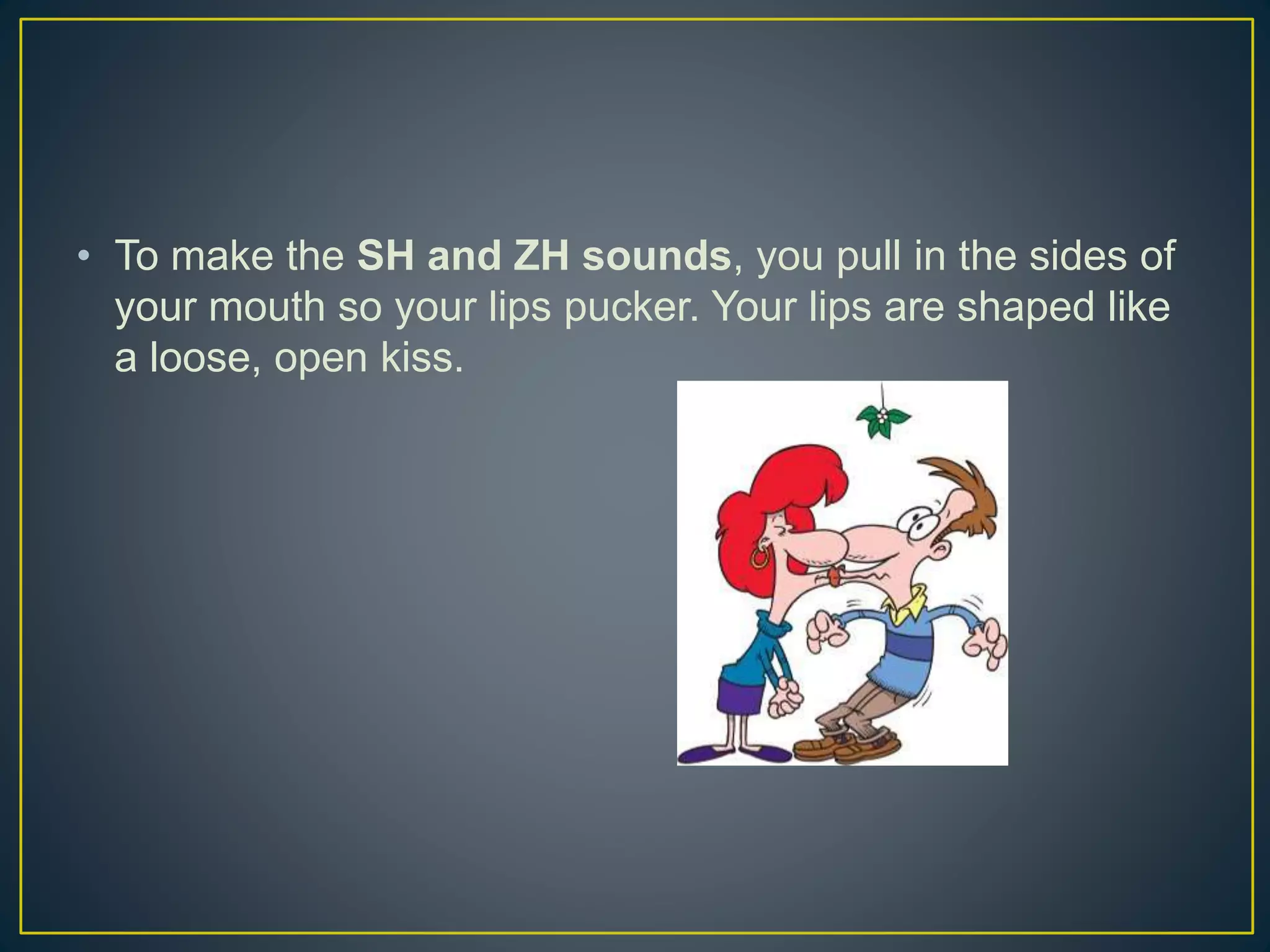 • To make the SH and ZH sounds, you pull in the sides of your mouth so your lips pucker. Your lips are shaped like a loose, open kiss.